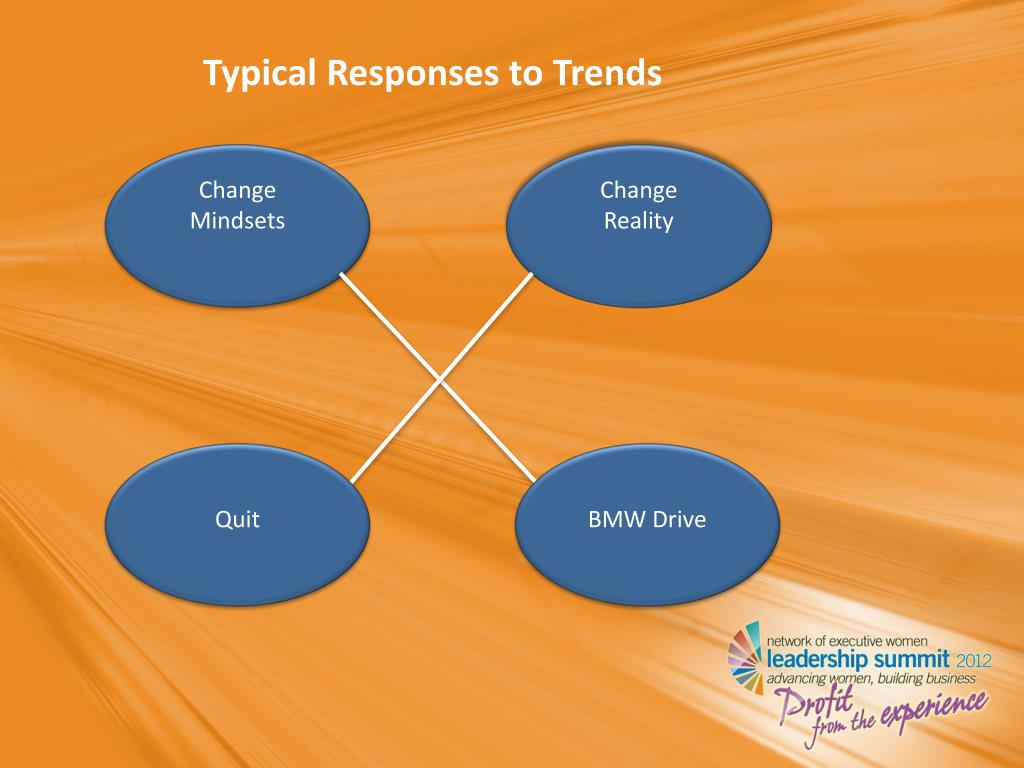 Typical Responses to Trends

Change Mindsets

Change Reality

Quit

BMW Drive

network of executive women
leadership summit 2012
advancing women, building business
Profit from the experience